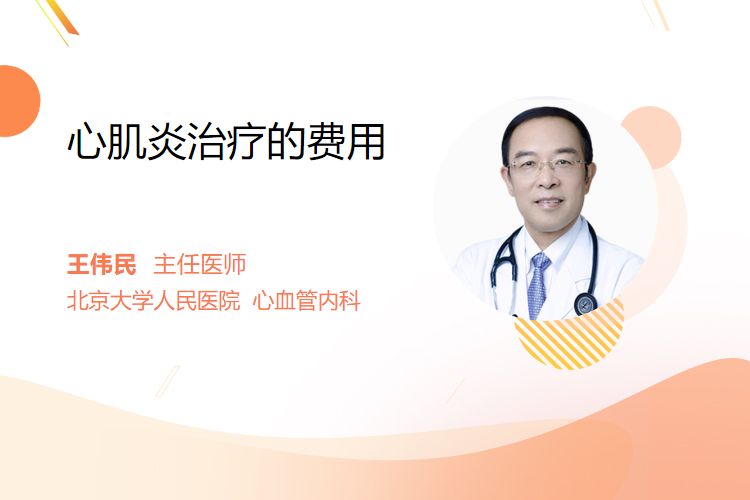 心肌炎治疗的费用

王伟民 主任医师
北京大学人民医院 心血管内科